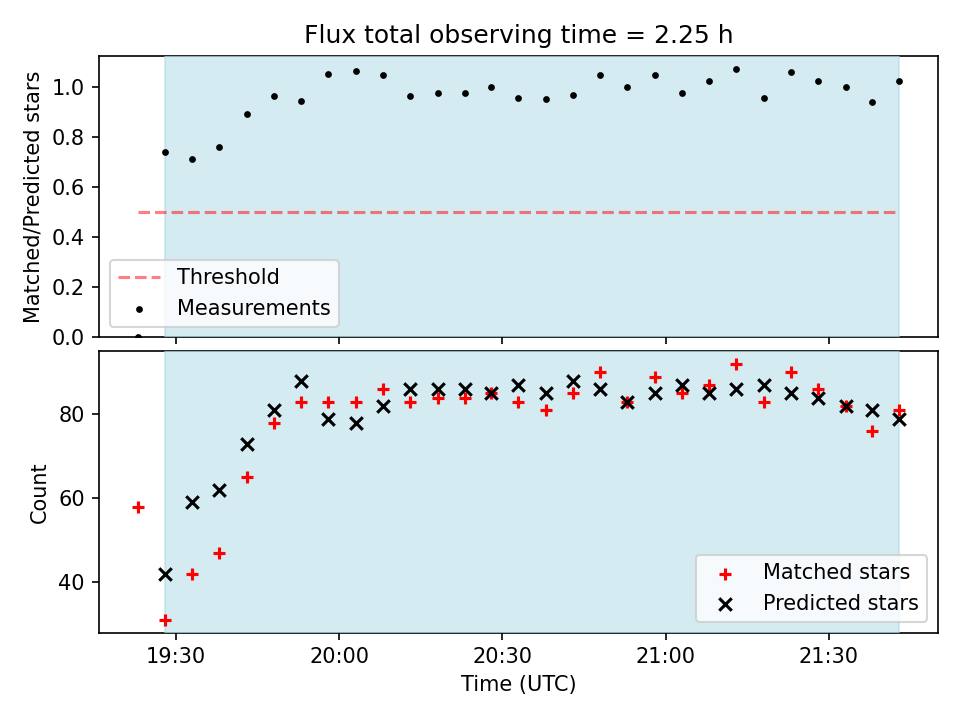 Flux total observing time = 2.25 h

Matched/Predicted stars

1.0
0.8
0.6
0.4
0.2
0.0

Threshold
Measurements

Count

80
60
40

Matched stars
Predicted stars

19:30
20:00
20:30
21:00
21:30

Time (UTC)